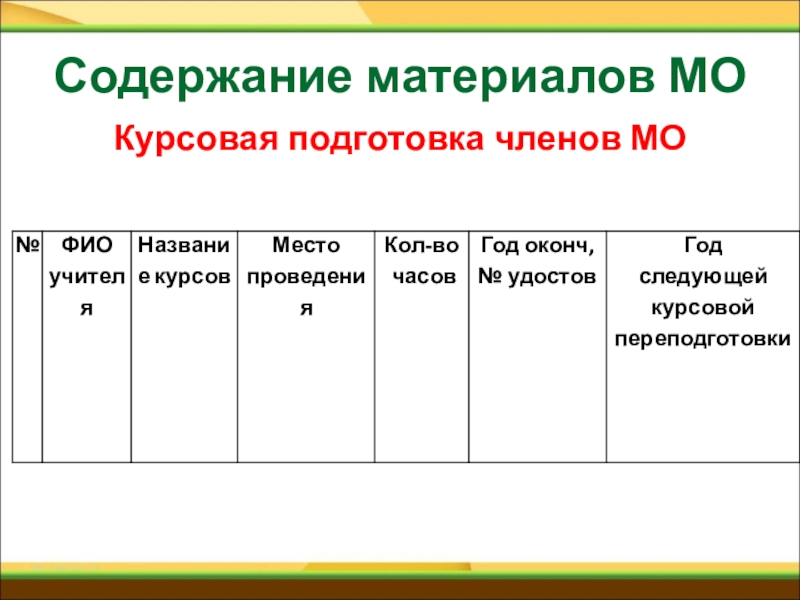 Содержание материалов МО

Курсовая подготовка членов МО

| № | ФИО учителя | Название курсов | Место проведения | Кол-во часов | Год оконч, № удостов | Год следующей курсовой переподготовки |
|---|---|---|---|---|---|---|
| | | | | | | |